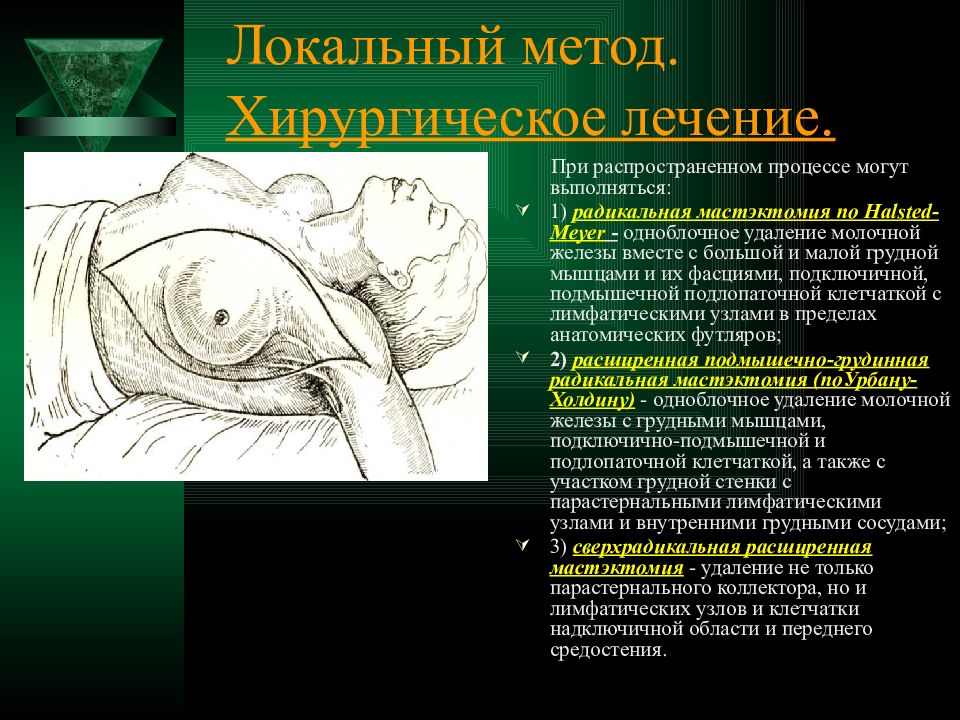 Локальный метод. Хирургическое лечение.

При распространенном процессе могут выполняться:

1) радикальная мастэктомия по Halsted-Meyer - одноблочное удаление молочной железы вместе с большой и малой грудной мышцами и их фасциями, подключичной, подмышечной подлопаточной клетчаткой с лимфатическими узлами в пределах анатомических футляров;

2) расширенная подмышечно-грудинная радикальная мастэктомия (поУрбану-Холдину) - одноблочное удаление молочной железы с грудными мышцами, подключично-подмышечной и подлопаточной клетчаткой, а также с участком грудной стенки с парастернальными лимфатическими узлами и внутренними грудными сосудами;

3) сверхрадикальная расширенная мастэктомия - удаление не только парастернального коллектора, но и лимфатических узлов и клетчатки надключичной области и переднего средостения.